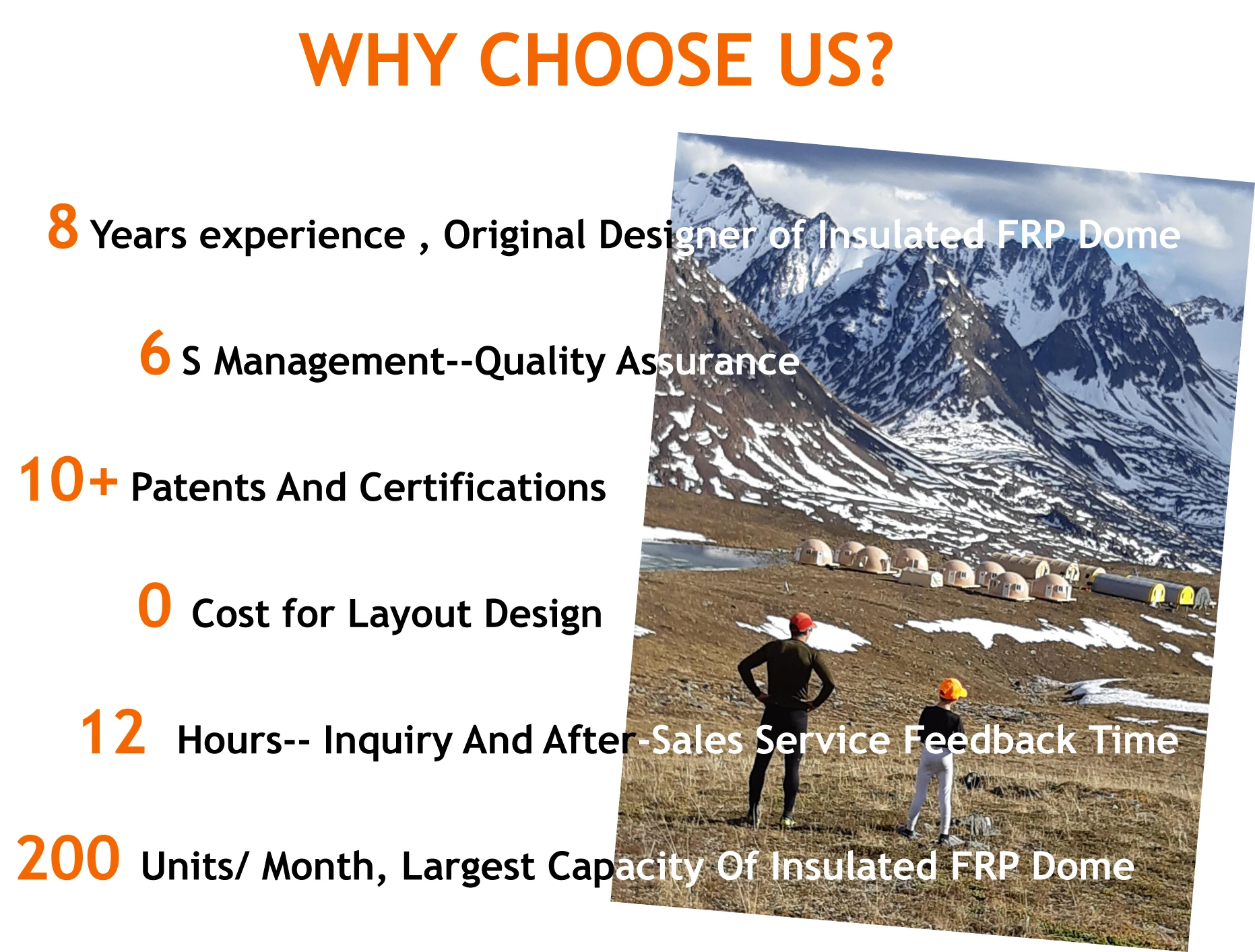 WHY CHOOSE US?

8 Years experience , Original Designer of Insulated FRP Dome

6 S Management--Quality Assurance

10+ Patents And Certifications

0 Cost for Layout Design

12 Hours-- Inquiry And After-Sales Service Feedback Time

200 Units/ Month, Largest Capacity Of Insulated FRP Dome